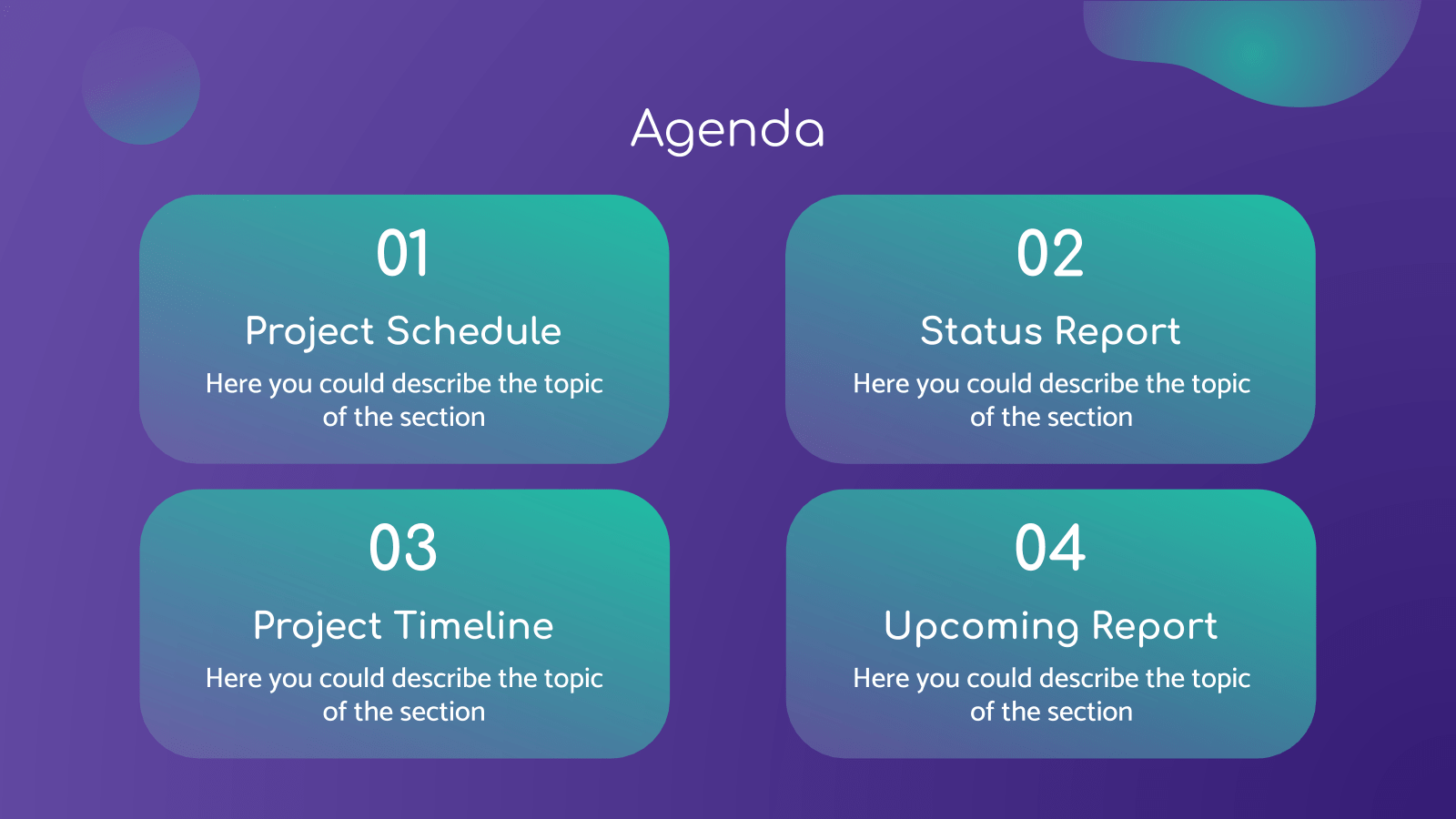 Agenda

01

Project Schedule

Here you could describe the topic of the section

02

Status Report

Here you could describe the topic of the section

03

Project Timeline

Here you could describe the topic of the section

04

Upcoming Report

Here you could describe the topic of the section